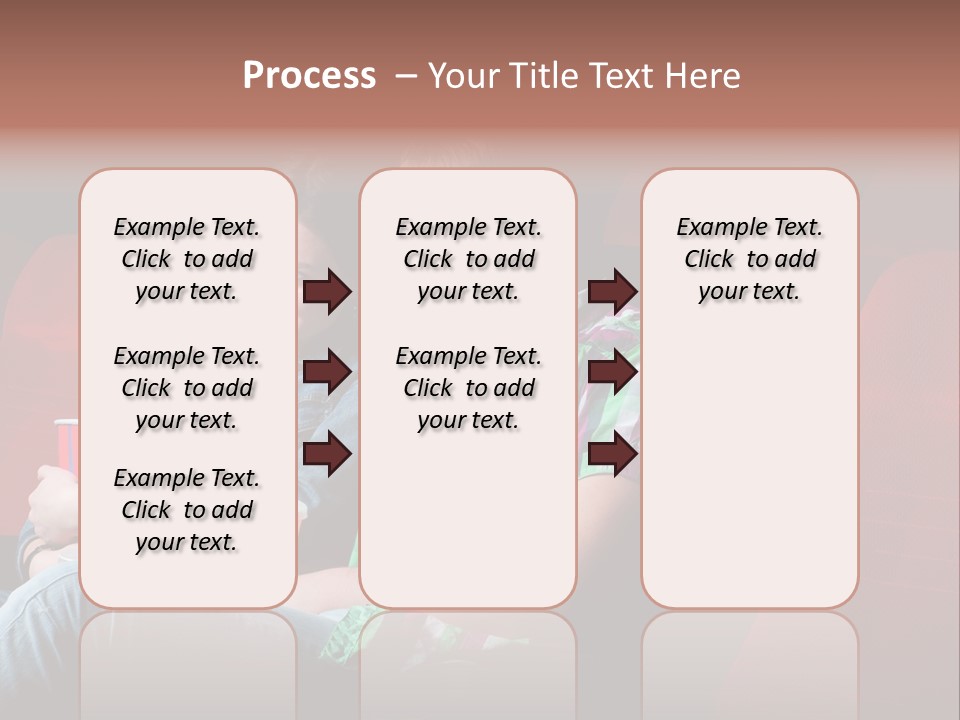 Process – Your Title Text Here

Example Text. Click to add your text.

Example Text. Click to add your text.

Example Text. Click to add your text.

Example Text. Click to add your text.

Example Text. Click to add your text.

Example Text. Click to add your text.